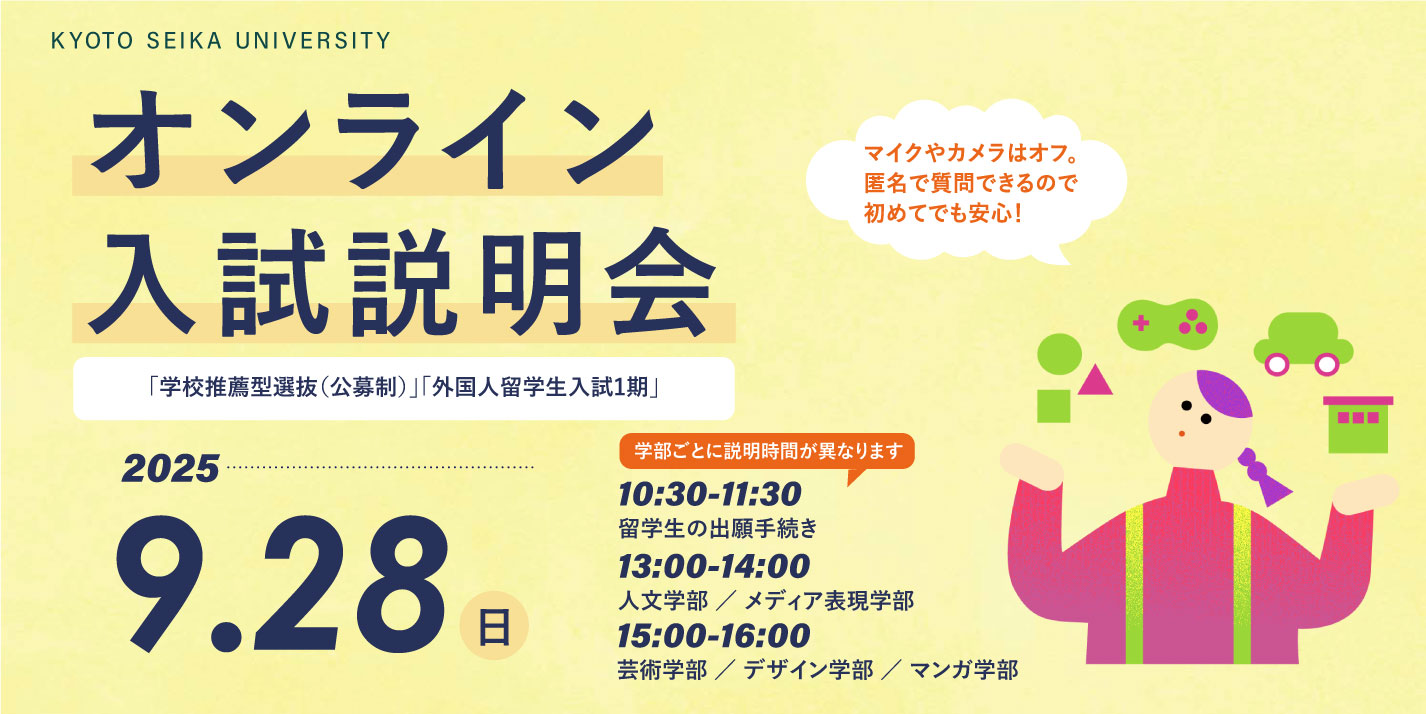 KYOTO SEIKA UNIVERSITY

オンライン
入試説明会

「学校推薦型選抜(公募制)」「外国人留学生入試1期」

マイクやカメラはオフ。
匿名で質問できるので
初めてでも安心!

2025

9.28 日

学部ごとに説明時間が異なります

10:30-11:30
留学生の出願手続き

13:00-14:00
人文学部 / メディア表現学部

15:00-16:00
芸術学部 / デザイン学部 / マンガ学部